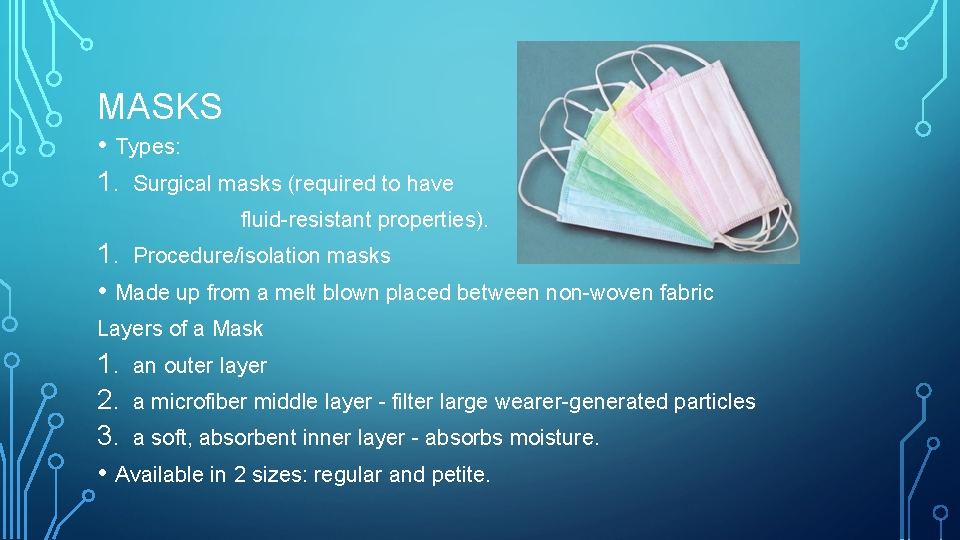 MASKS

• Types:

1. Surgical masks (required to have fluid-resistant properties).

1. Procedure/isolation masks

• Made up from a melt blown placed between non-woven fabric

Layers of a Mask

1. an outer layer

2. a microfiber middle layer - filter large wearer-generated particles

3. a soft, absorbent inner layer - absorbs moisture.

• Available in 2 sizes: regular and petite.